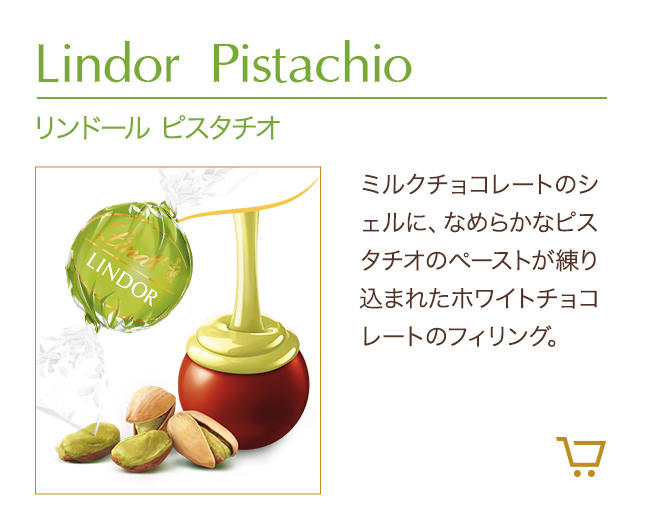 Lindor Pistachio

リンドール ピスタチオ

Lindt
LINDOR

ミルクチョコレートのシェルに、なめらかなピスタチオのペーストが練り込まれたホワイトチョコレートのフィリング。